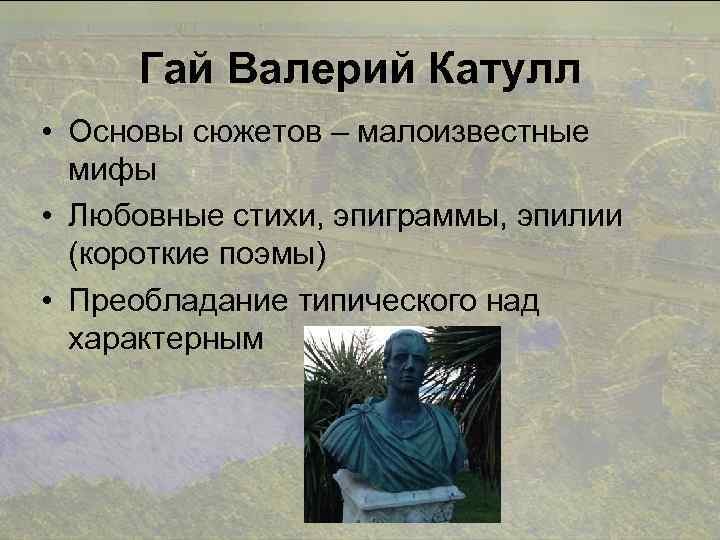 Гай Валерий Катулл

• Основы сюжетов – малоизвестные мифы

• Любовные стихи, эпиграммы, эпилии (короткие поэмы)

• Преобладание типического над характерным